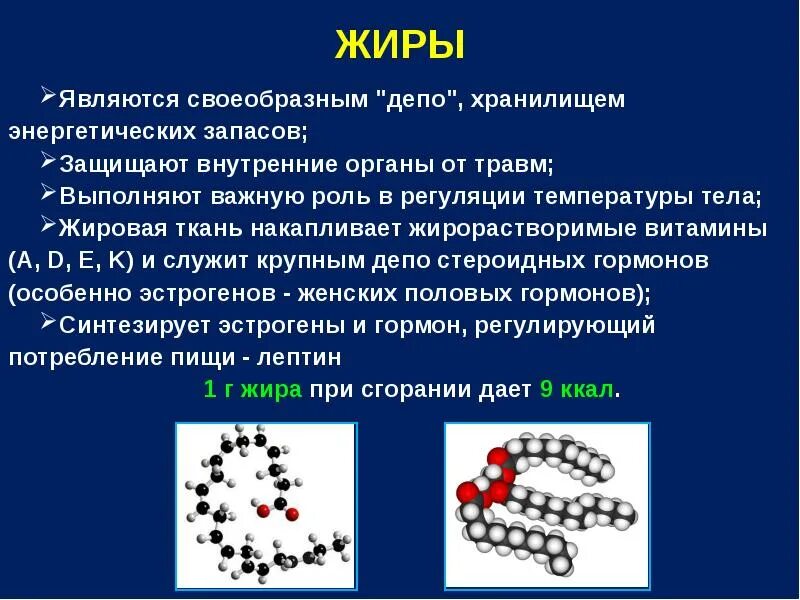 ЖИРЫ

➢Являются своеобразным "депо", хранилищем энергетических запасов;

➢Защищают внутренние органы от травм;

➢Выполняют важную роль в регуляции температуры тела;

➢Жировая ткань накапливает жирорастворимые витамины (A, D, E, K) и служит крупным депо стероидных гормонов (особенно эстрогенов - женских половых гормонов);

➢Синтезирует эстрогены и гормон, регулирующий потребление пищи - лептин

1 г жира при сгорании дает 9 ккал.